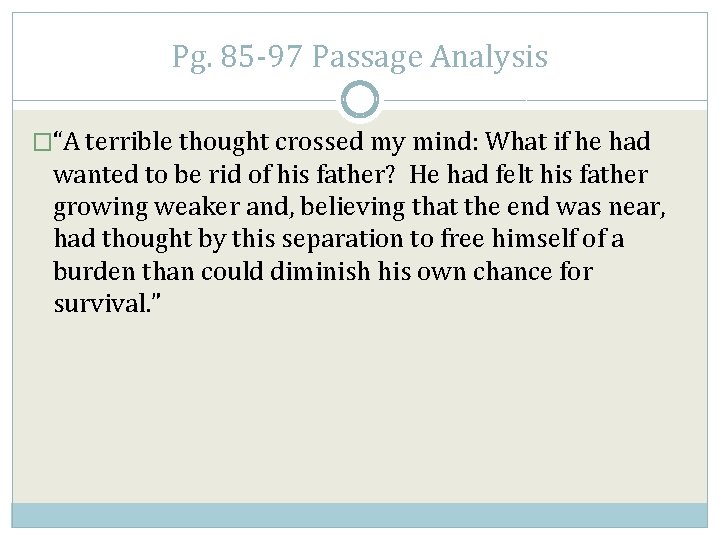 Pg. 85-97 Passage Analysis

“A terrible thought crossed my mind: What if he had wanted to be rid of his father? He had felt his father growing weaker and, believing that the end was near, had thought by this separation to free himself of a burden than could diminish his own chance for survival.”